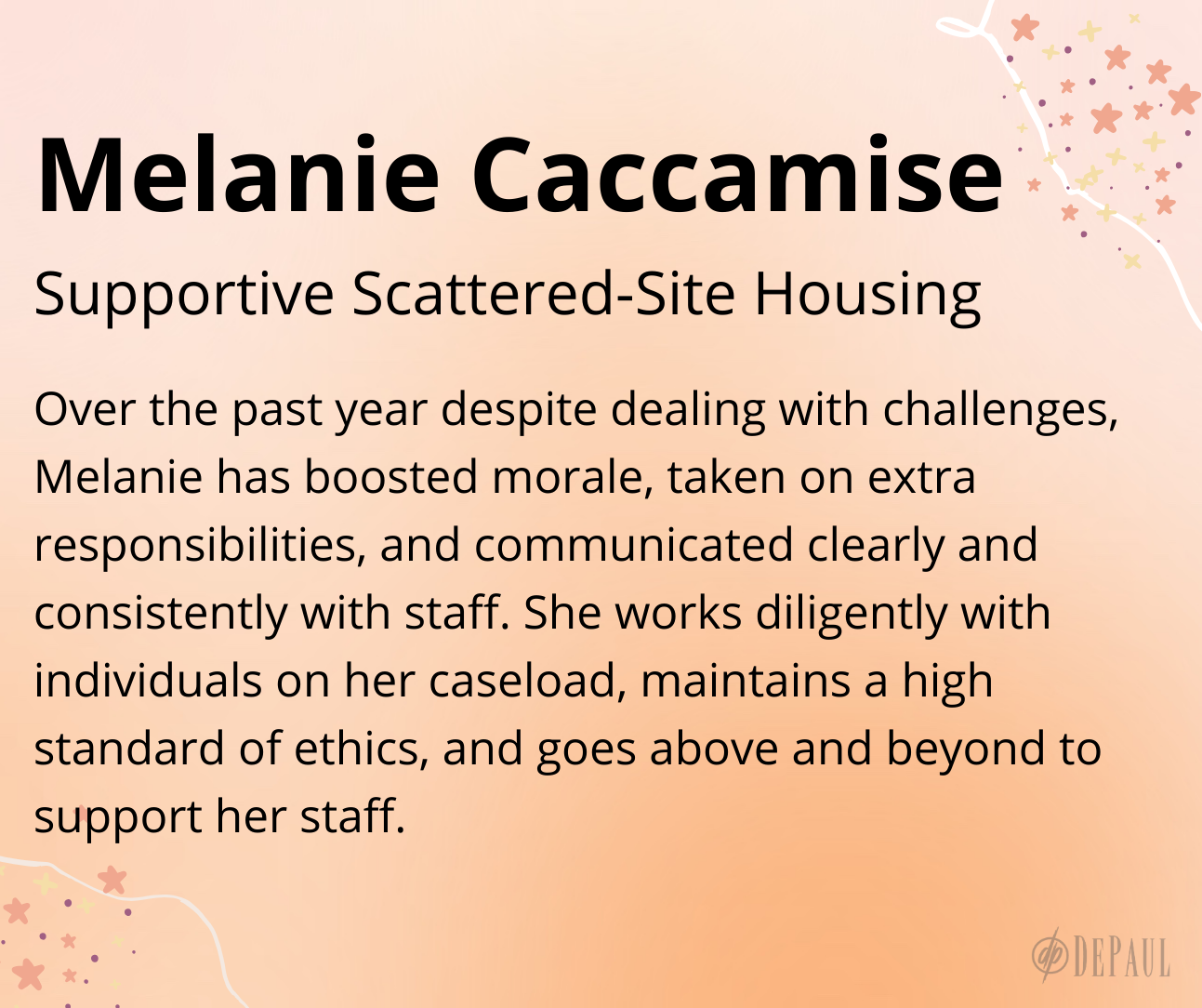 Melanie Caccamise

Supportive Scattered-Site Housing

Over the past year despite dealing with challenges, Melanie has boosted morale, taken on extra responsibilities, and communicated clearly and consistently with staff. She works diligently with individuals on her caseload, maintains a high standard of ethics, and goes above and beyond to support her staff.

DEPAUL